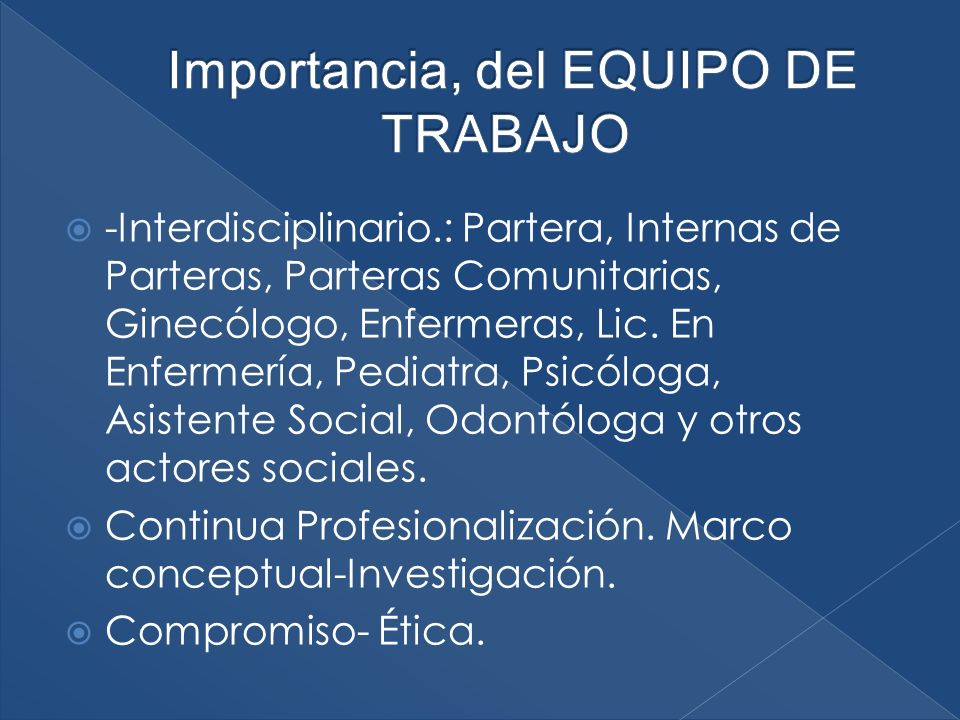 Importancia, del EQUIPO DE TRABAJO

-Interdisciplinario.: Partera, Internas de Parteras, Parteras Comunitarias, Ginecólogo, Enfermeras, Lic. En Enfermería, Pediatra, Psicóloga, Asistente Social, Odontóloga y otros actores sociales.

Continua Profesionalización. Marco conceptual-Investigación.

Compromiso- Ética.